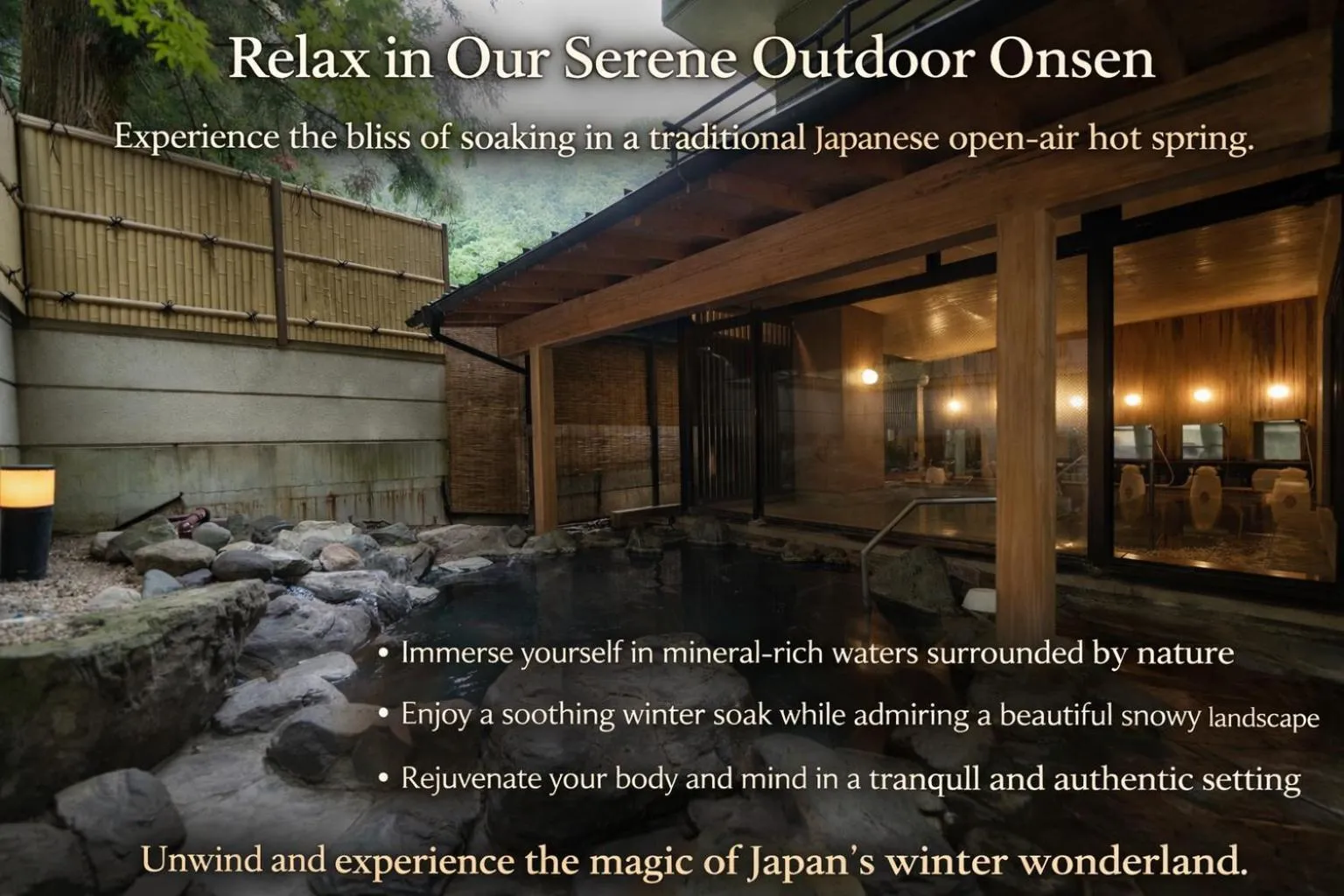 Relax in Our Serene Outdoor Onsen

Experience the bliss of soaking in a traditional Japanese open-air hot spring.

• Immerse yourself in mineral-rich waters surrounded by nature
• Enjoy a soothing winter soak while admiring a beautiful snowy landscape
• Rejuvenate your body and mind in a tranqull and authentic setting

Unwind and experience the magic of Japan's winter wonderland.